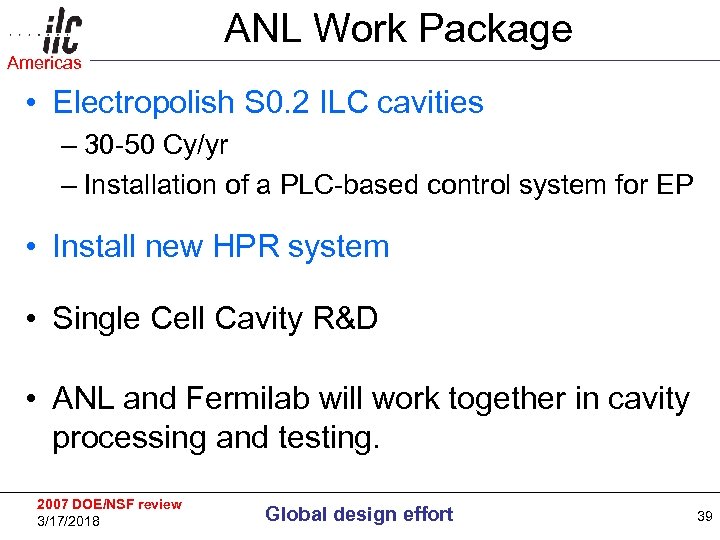 ilc
Americas

ANL Work Package

• Electropolish S0.2 ILC cavities
– 30-50 Cy/yr
– Installation of a PLC-based control system for EP

• Install new HPR system

• Single Cell Cavity R&D

• ANL and Fermilab will work together in cavity processing and testing.

2007 DOE/NSF review
3/17/2018

Global design effort

39